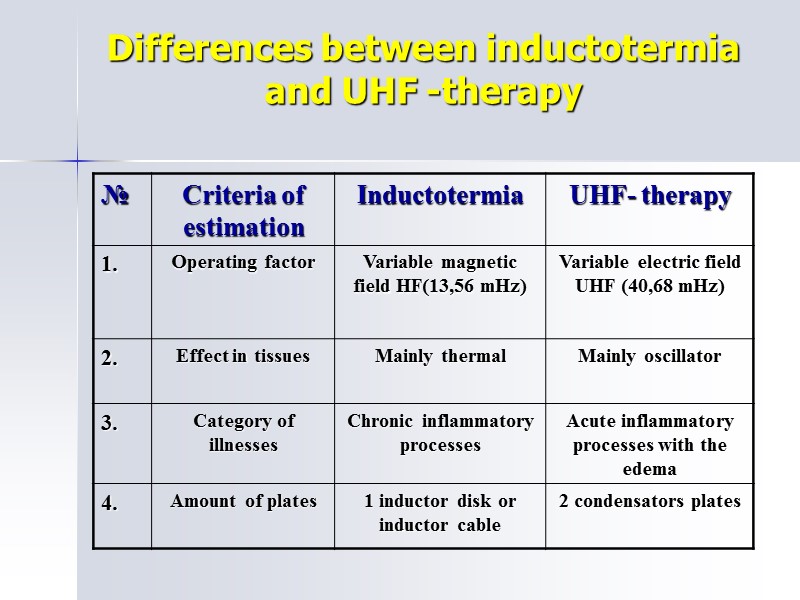 Differences between inductotermia and UHF -therapy

| № | Criteria of estimation | Inductotermia | UHF- therapy |
|---|---|---|---|
| 1. | Operating factor | Variable magnetic field HF(13,56 mHz) | Variable electric field UHF (40,68 mHz) |
| 2. | Effect in tissues | Mainly thermal | Mainly oscillator |
| 3. | Category of illnesses | Chronic inflammatory processes | Acute inflammatory processes with the edema |
| 4. | Amount of plates | 1 inductor disk or inductor cable | 2 condensators plates |